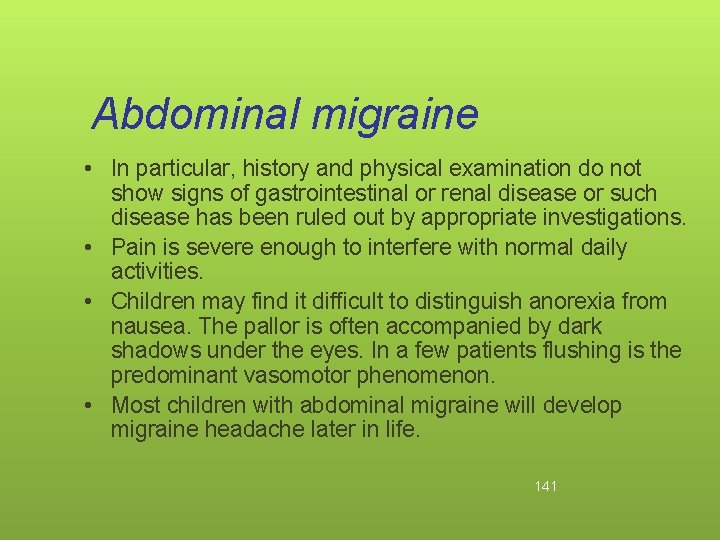 Abdominal migraine

• In particular, history and physical examination do not show signs of gastrointestinal or renal disease or such disease has been ruled out by appropriate investigations.
• Pain is severe enough to interfere with normal daily activities.
• Children may find it difficult to distinguish anorexia from nausea. The pallor is often accompanied by dark shadows under the eyes. In a few patients flushing is the predominant vasomotor phenomenon.
• Most children with abdominal migraine will develop migraine headache later in life.

141